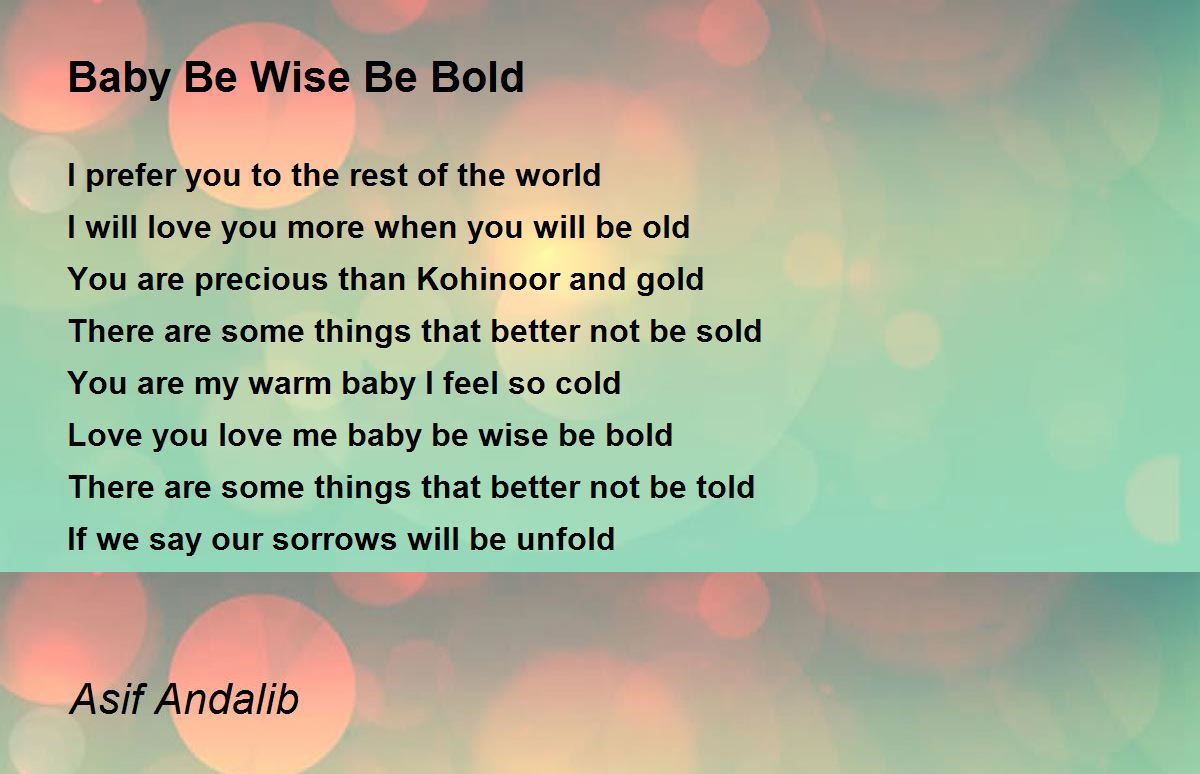 Baby Be Wise Be Bold

I prefer you to the rest of the world
I will love you more when you will be old
You are precious than Kohinoor and gold
There are some things that better not be sold
You are my warm baby I feel so cold
Love you love me baby be wise be bold
There are some things that better not be told
If we say our sorrows will be unfold

Asif Andalib